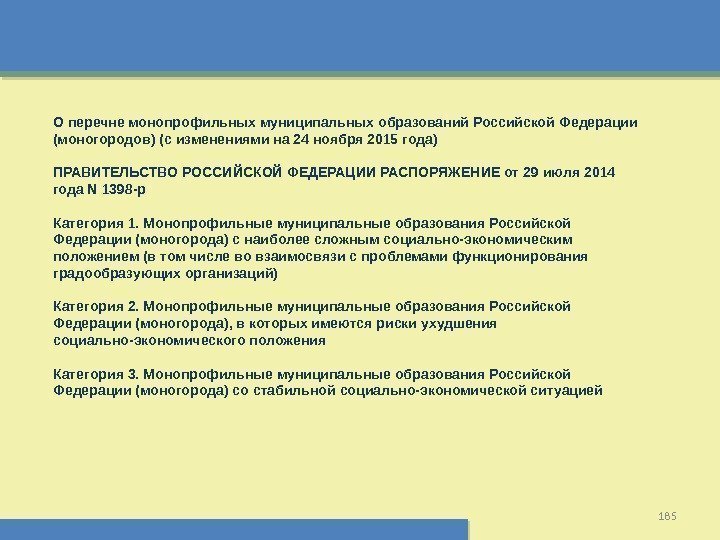 О перечне монопрофильных муниципальных образований Российской Федерации (моногородов) (с изменениями на 24 ноября 2015 года)

ПРАВИТЕЛЬСТВО РОССИЙСКОЙ ФЕДЕРАЦИИ РАСПОРЯЖЕНИЕ от 29 июля 2014 года N 1398-р

Категория 1. Монопрофильные муниципальные образования Российской Федерации (моногорода) с наиболее сложным социально-экономическим положением (в том числе во взаимосвязи с проблемами функционирования градообразующих организаций)

Категория 2. Монопрофильные муниципальные образования Российской Федерации (моногорода), в которых имеются риски ухудшения социально-экономического положения

Категория 3. Монопрофильные муниципальные образования Российской Федерации (моногорода) со стабильной социально-экономической ситуацией

185